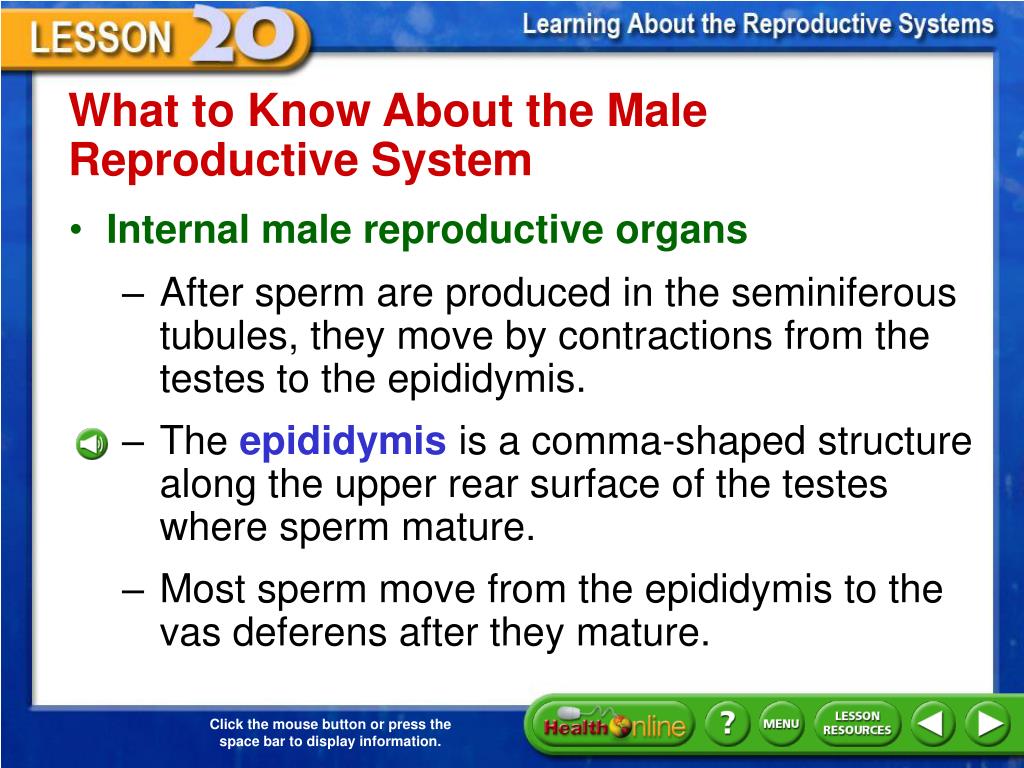 LESSON 20

Learning About the Reproductive Systems

What to Know About the Male Reproductive System

• Internal male reproductive organs

– After sperm are produced in the seminiferous tubules, they move by contractions from the testes to the epididymis.

– The epididymis is a comma-shaped structure along the upper rear surface of the testes where sperm mature.

– Most sperm move from the epididymis to the vas deferens after they mature.

Click the mouse button or press the space bar to display information.

Health Online

?

MENU

LESSON RESOURCES